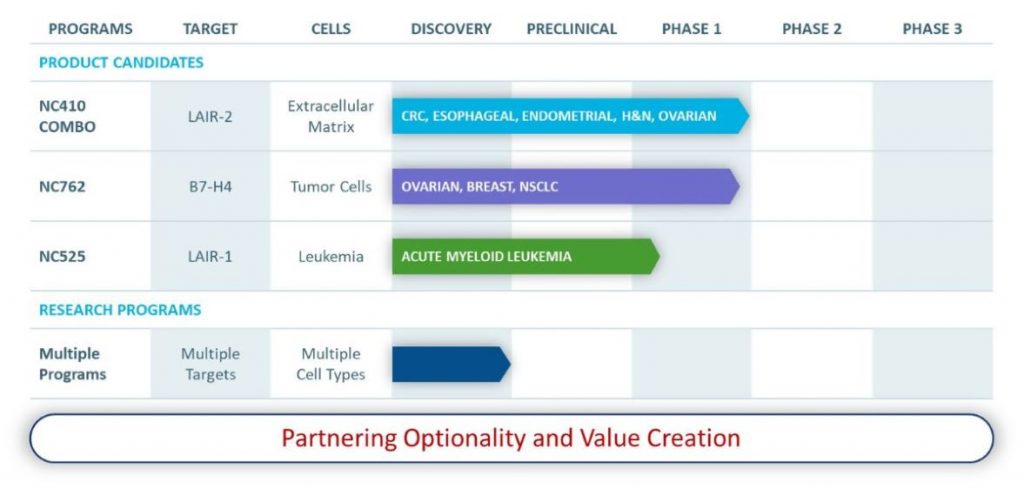 | PROGRAMS | TARGET | CELLS | DISCOVERY | PRECLINICAL | PHASE 1 | PHASE 2 | PHASE 3 |
|---|---|---|---|---|---|---|---|
| PRODUCT CANDIDATES | | | | | | | |
| NC410 COMBO | LAIR-2 | Extracellular Matrix | CRC, ESOPHAGEAL, ENDOMETRIAL, H&N, OVARIAN | | | | |
| NC762 | B7-H4 | Tumor Cells | OVARIAN, BREAST, NSCLC | | | | |
| NC525 | LAIR-1 | Leukemia | ACUTE MYELOID LEUKEMIA | | | | |
| RESEARCH PROGRAMS | | | | | | | |
| Multiple Programs | Multiple Targets | Multiple Cell Types | | | | | |

Partnering Optionality and Value Creation